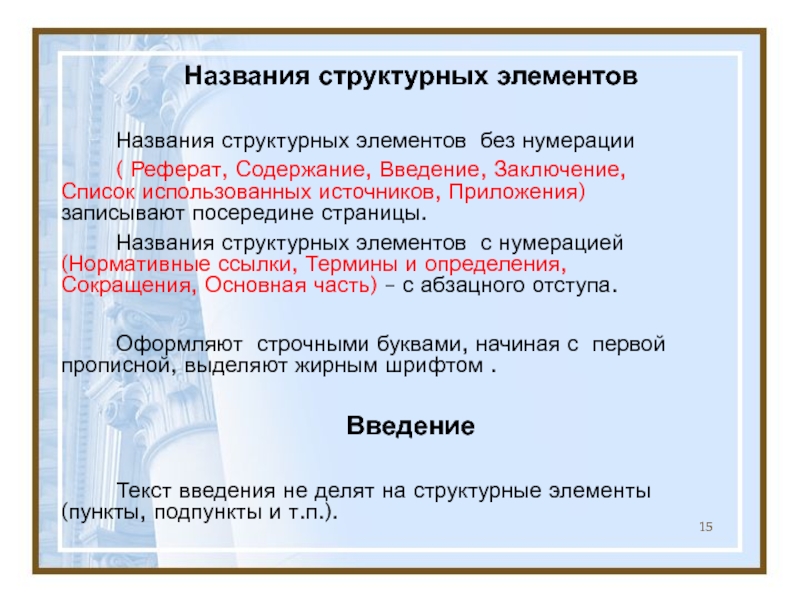 Названия структурных элементов

Названия структурных элементов без нумерации ( Реферат, Содержание, Введение, Заключение, Список использованных источников, Приложения) записывают посередине страницы.

Названия структурных элементов с нумерацией (Нормативные ссылки, Термины и определения, Сокращения, Основная часть) – с абзацного отступа.

Оформляют строчными буквами, начиная с первой прописной, выделяют жирным шрифтом .

Введение

Текст введения не делят на структурные элементы (пункты, подпункты и т.п.).

15